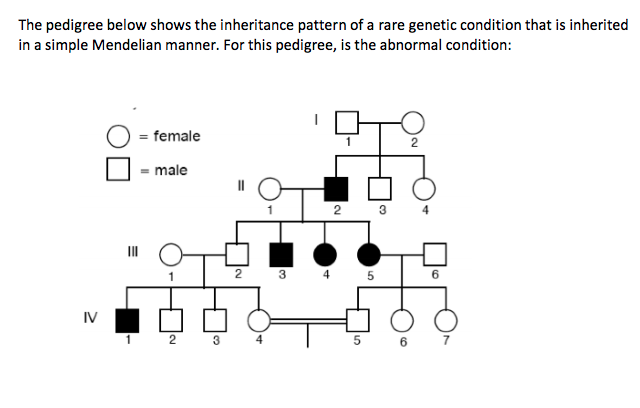 The pedigree below shows the inheritance pattern of a rare genetic condition that is inherited in a simple Mendelian manner. For this pedigree, is the abnormal condition:

= female
= male

I
1 2

II
1 2 3 4

III
1 2 3 4 5 6

IV
1 2 3 4 5 6 7